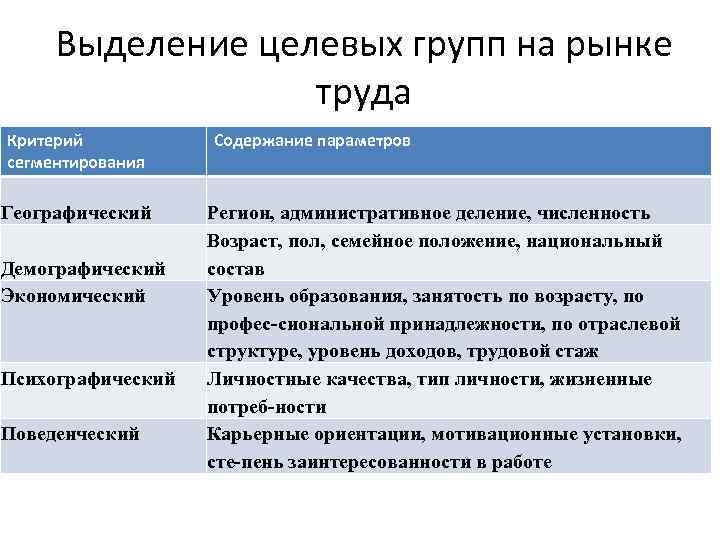 Выделение целевых групп на рынке труда

| Критерий сегментирования | Содержание параметров |
|---|---|
| Географический | Регион, административное деление, численность |
| Демографический | Возраст, пол, семейное положение, национальный состав |
| Экономический | Уровень образования, занятость по возрасту, по профес-сиональной принадлежности, по отраслевой структуре, уровень доходов, трудовой стаж |
| Психографический | Личностные качества, тип личности, жизненные потреб-ности |
| Поведенческий | Карьерные ориентации, мотивационные установки, сте-пень заинтересованности в работе |